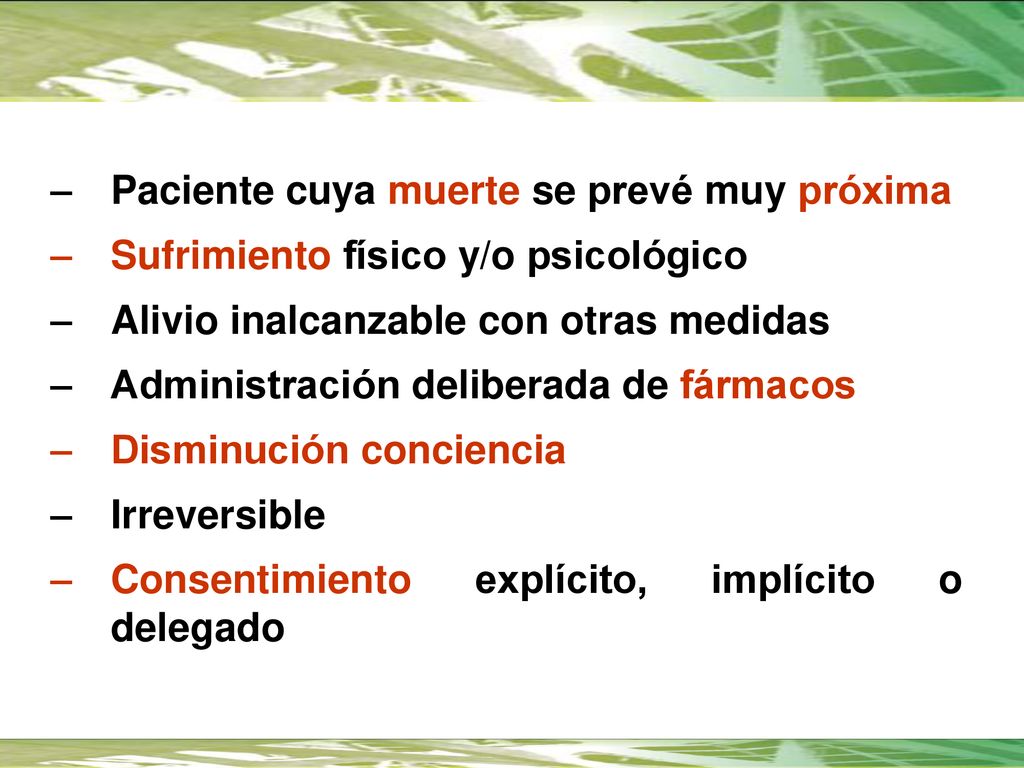 – Paciente cuya muerte se prevé muy próxima
– Sufrimiento físico y/o psicológico
– Alivio inalcanzable con otras medidas
– Administración deliberada de fármacos
– Disminución conciencia
– Irreversible
– Consentimiento explícito, implícito o delegado